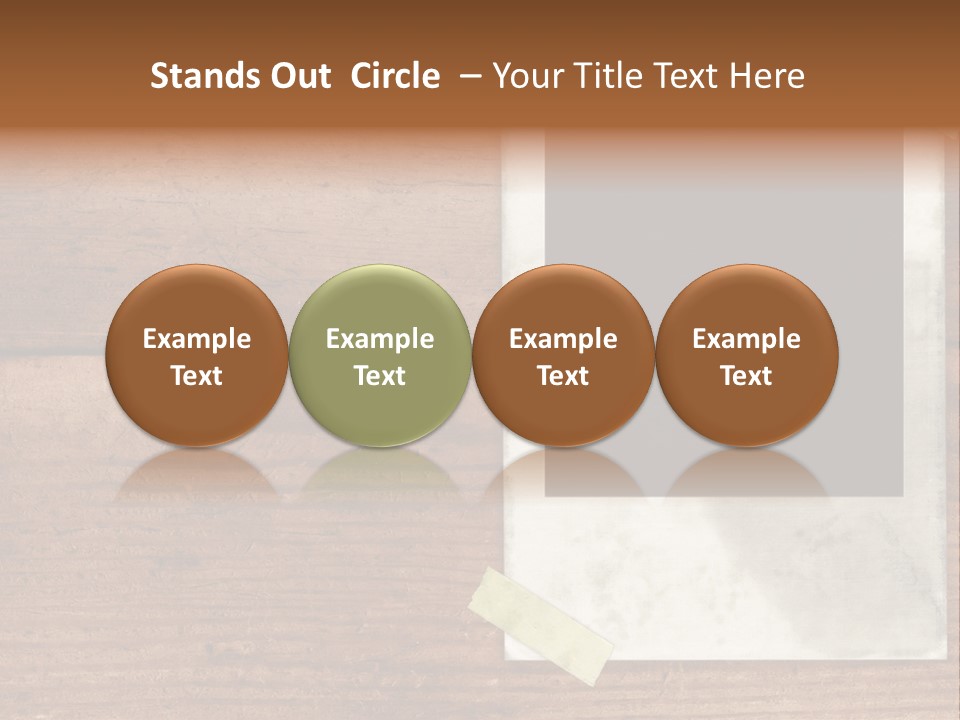 Stands Out Circle – Your Title Text Here

Example Text

Example Text

Example Text

Example Text